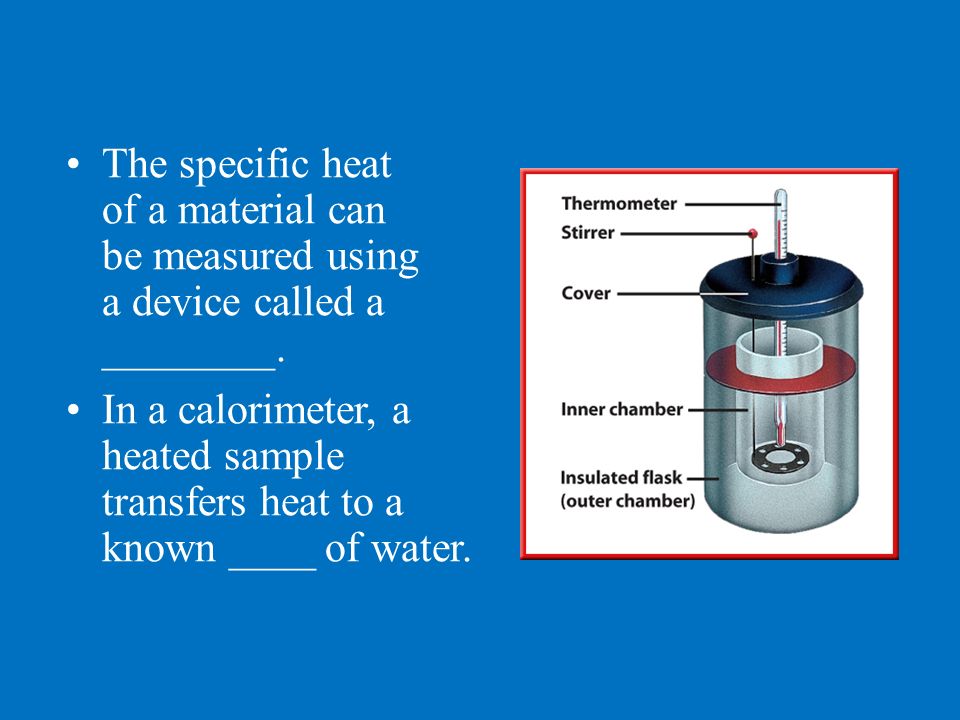 • The specific heat of a material can be measured using a device called a ________.

• In a calorimeter, a heated sample transfers heat to a known ____ of water.

Thermometer
Stirrer
Cover
Inner chamber
Insulated flask (outer chamber)